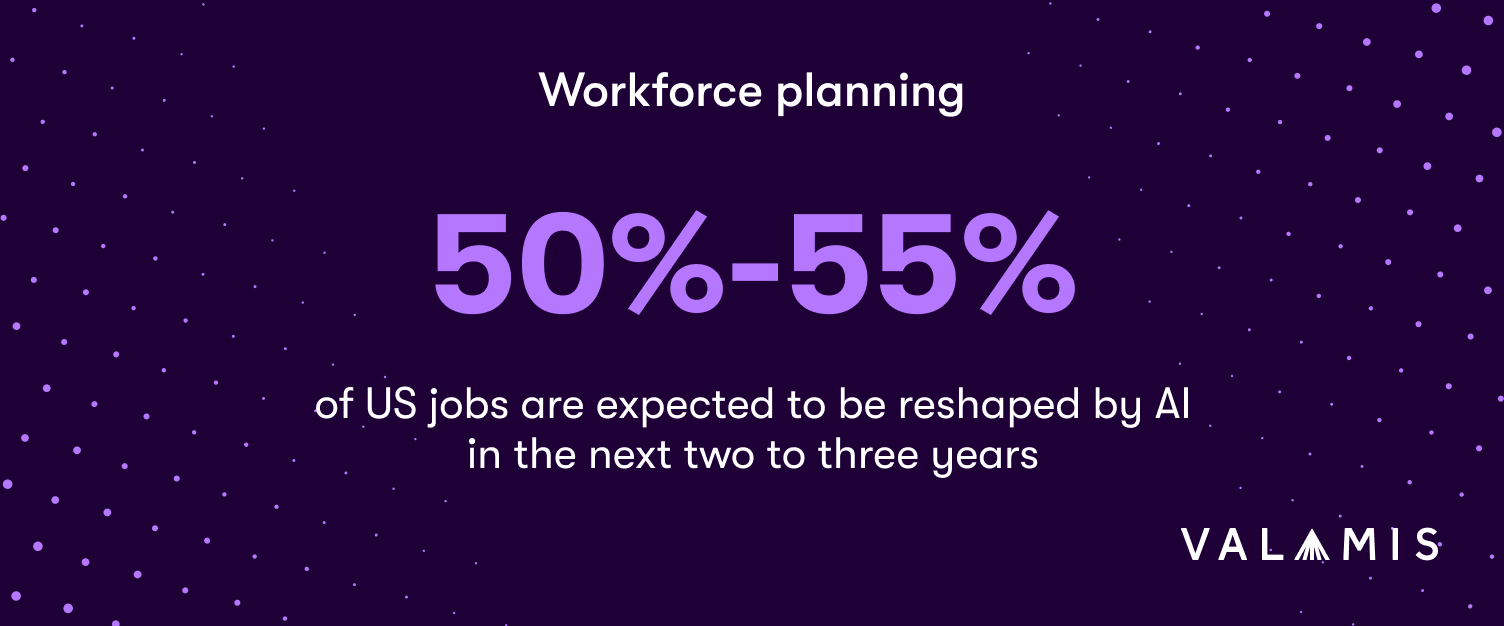 Workforce planning

50%-55%

of US jobs are expected to be reshaped by AI in the next two to three years

VALAMIS